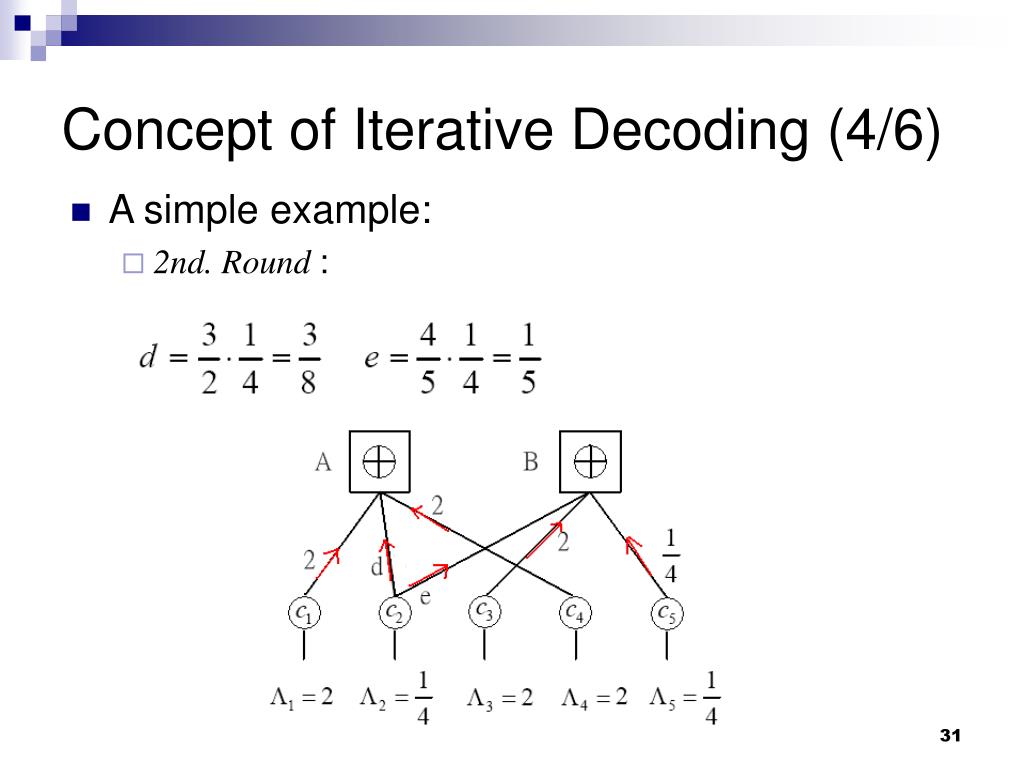 Concept of Iterative Decoding (4/6)

A simple example:

2nd. Round :

$d = \frac{3}{2} \cdot \frac{1}{4} = \frac{3}{8}$ $e = \frac{4}{5} \cdot \frac{1}{4} = \frac{1}{5}$

A $\oplus$ B $\oplus$

2 2 d e 2 $\frac{1}{4}$

$c_1$ $c_2$ $c_3$ $c_4$ $c_5$

$\Lambda_1 = 2$ $\Lambda_2 = \frac{1}{4}$ $\Lambda_3 = 2$ $\Lambda_4 = 2$ $\Lambda_5 = \frac{1}{4}$

31